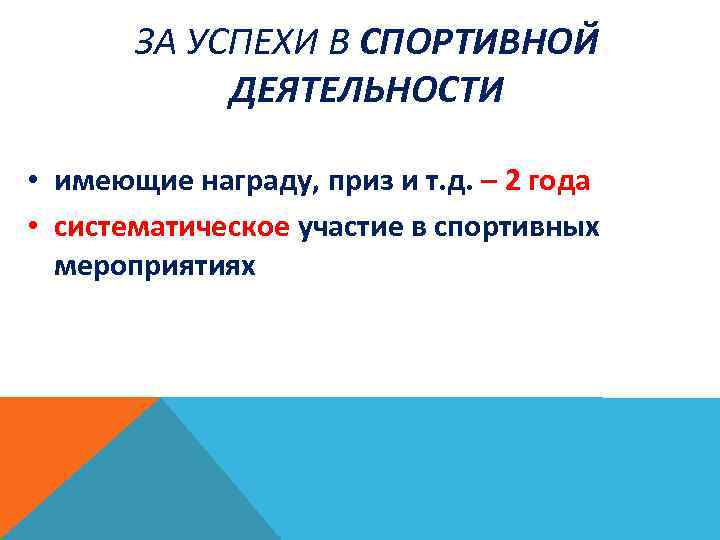 ЗА УСПЕХИ В СПОРТИВНОЙ ДЕЯТЕЛЬНОСТИ

• имеющие награду, приз и т.д. – 2 года
• систематическое участие в спортивных мероприятиях